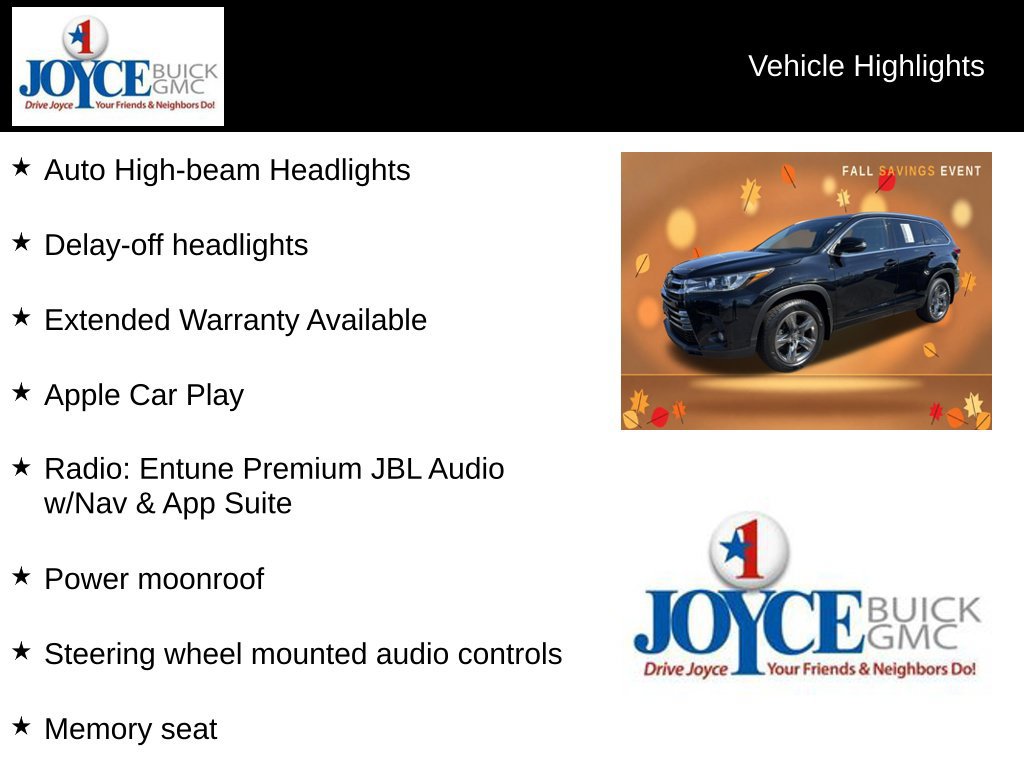 1
JOYCE BUICK GMC
Drive Joyce Your Friends & Neighbors Do!

Vehicle Highlights

★ Auto High-beam Headlights

★ Delay-off headlights

★ Extended Warranty Available

★ Apple Car Play

★ Radio: Entune Premium JBL Audio w/Nav & App Suite

★ Power moonroof

★ Steering wheel mounted audio controls

★ Memory seat

FALL SAVINGS EVENT

1
JOYCE BUICK GMC
Drive Joyce Your Friends & Neighbors Do!